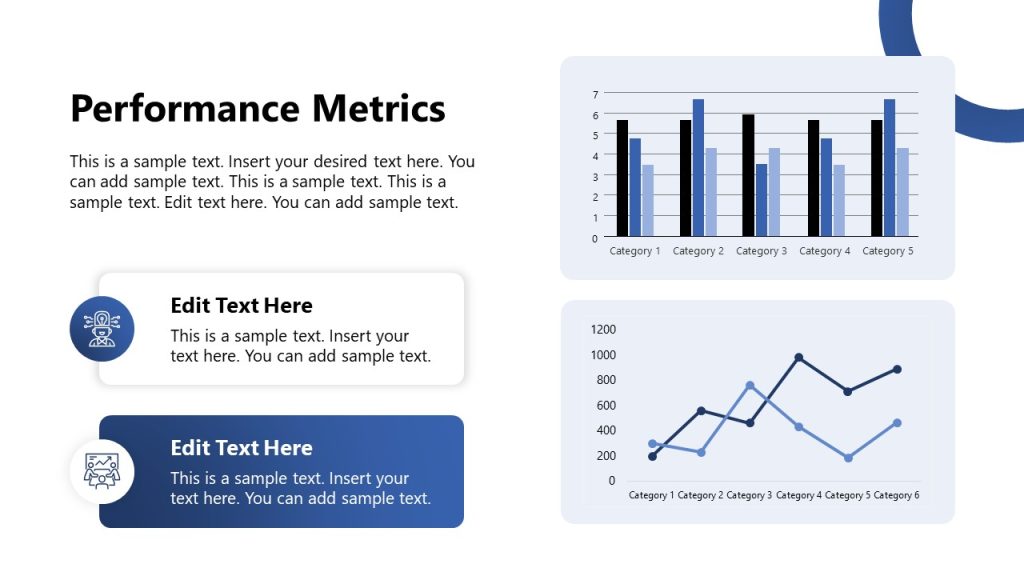 Performance Metrics

This is a sample text. Insert your desired text here. You can add sample text. This is a sample text. This is a sample text. Edit text here. You can add sample text.

Edit Text Here

This is a sample text. Insert your text here. You can add sample text.

Edit Text Here

This is a sample text. Insert your text here. You can add sample text.

7
6
5
4
3
2
1
0
Category 1 Category 2 Category 3 Category 4 Category 5

1200
1000
800
600
400
200
0
Category 1 Category 2 Category 3 Category 4 Category 5 Category 6